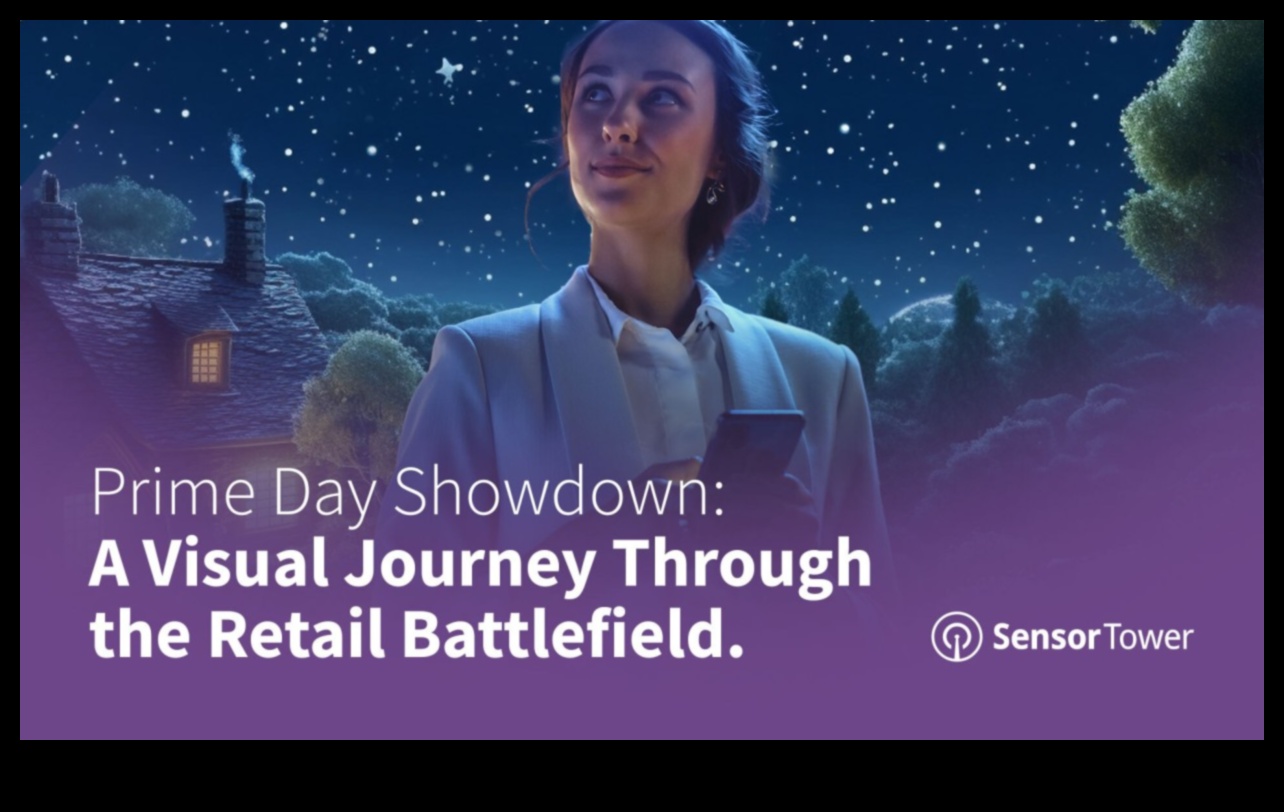 Prime Day Showdown:
A Visual Journey Through the Retail Battlefield.

SensorTower